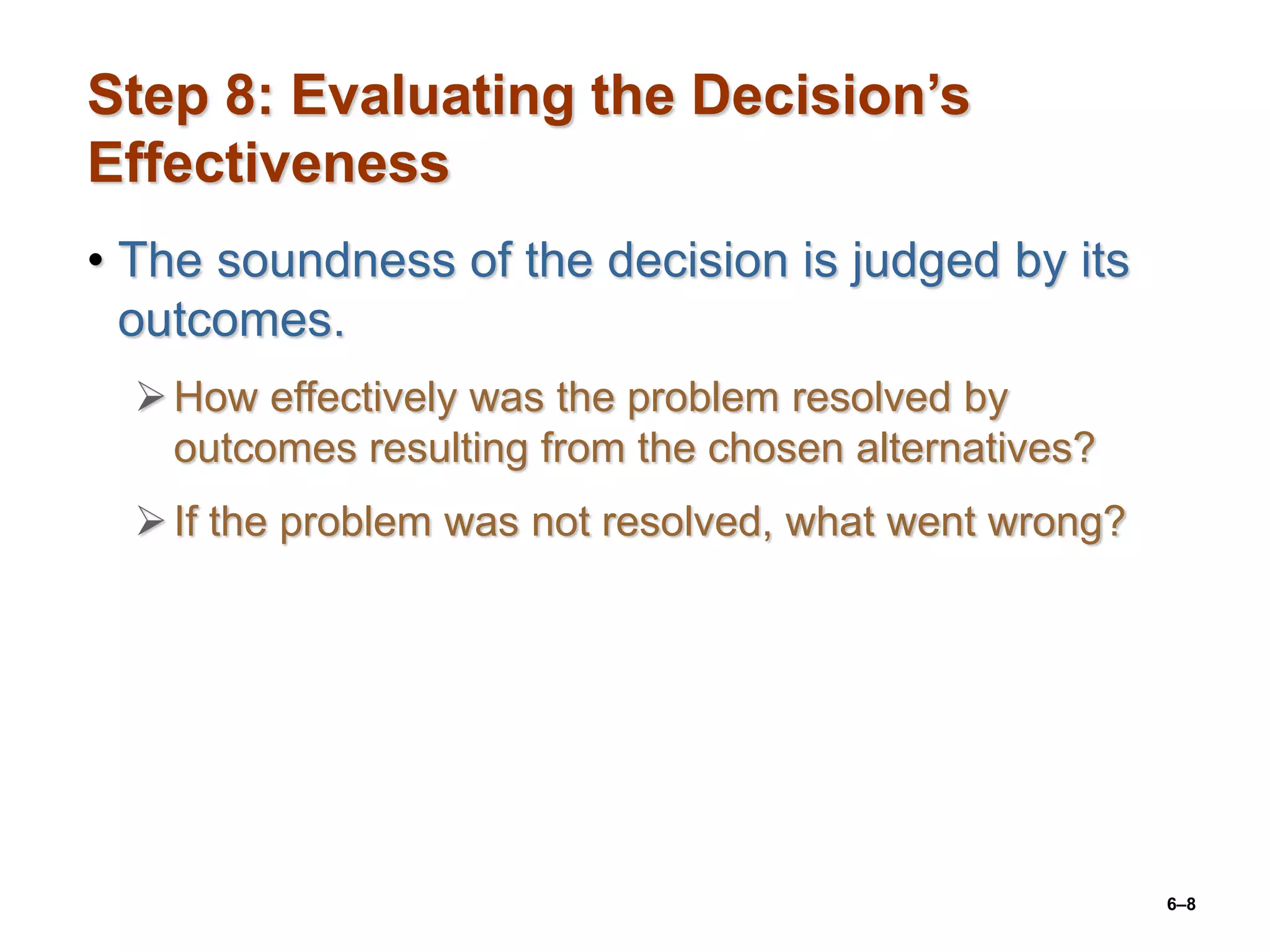 Step 8: Evaluating the Decision’s Effectiveness

• The soundness of the decision is judged by its outcomes.

➢ How effectively was the problem resolved by outcomes resulting from the chosen alternatives?

➢ If the problem was not resolved, what went wrong?

6–8